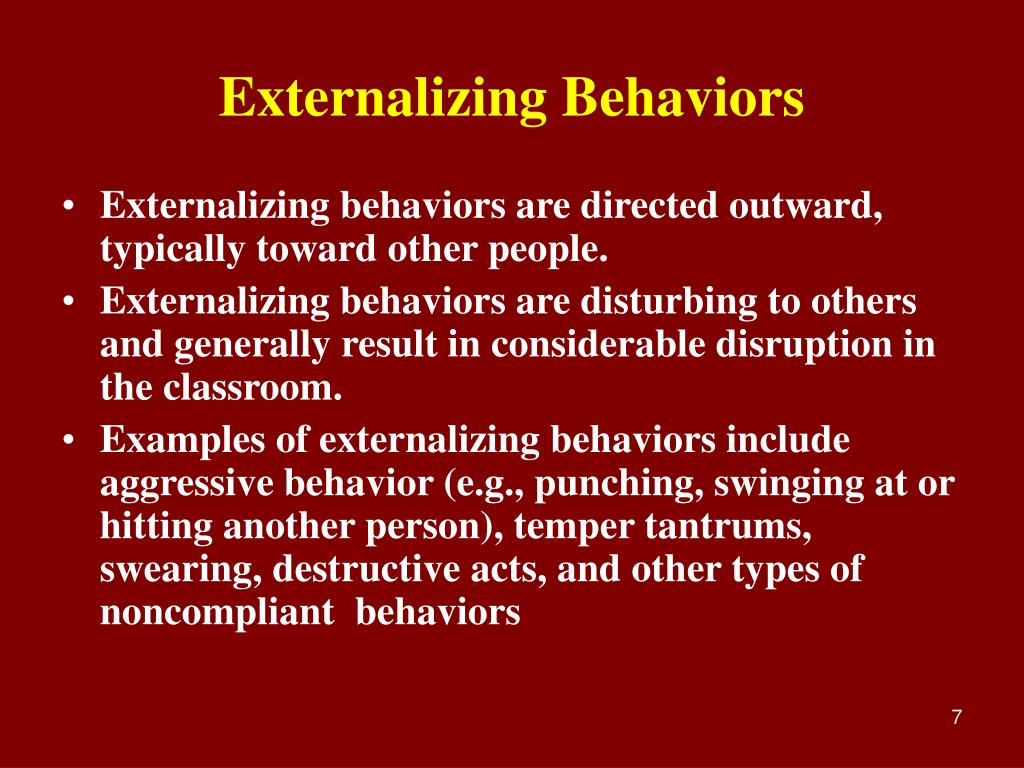 Externalizing Behaviors

• Externalizing behaviors are directed outward, typically toward other people.
• Externalizing behaviors are disturbing to others and generally result in considerable disruption in the classroom.
• Examples of externalizing behaviors include aggressive behavior (e.g., punching, swinging at or hitting another person), temper tantrums, swearing, destructive acts, and other types of noncompliant behaviors

7